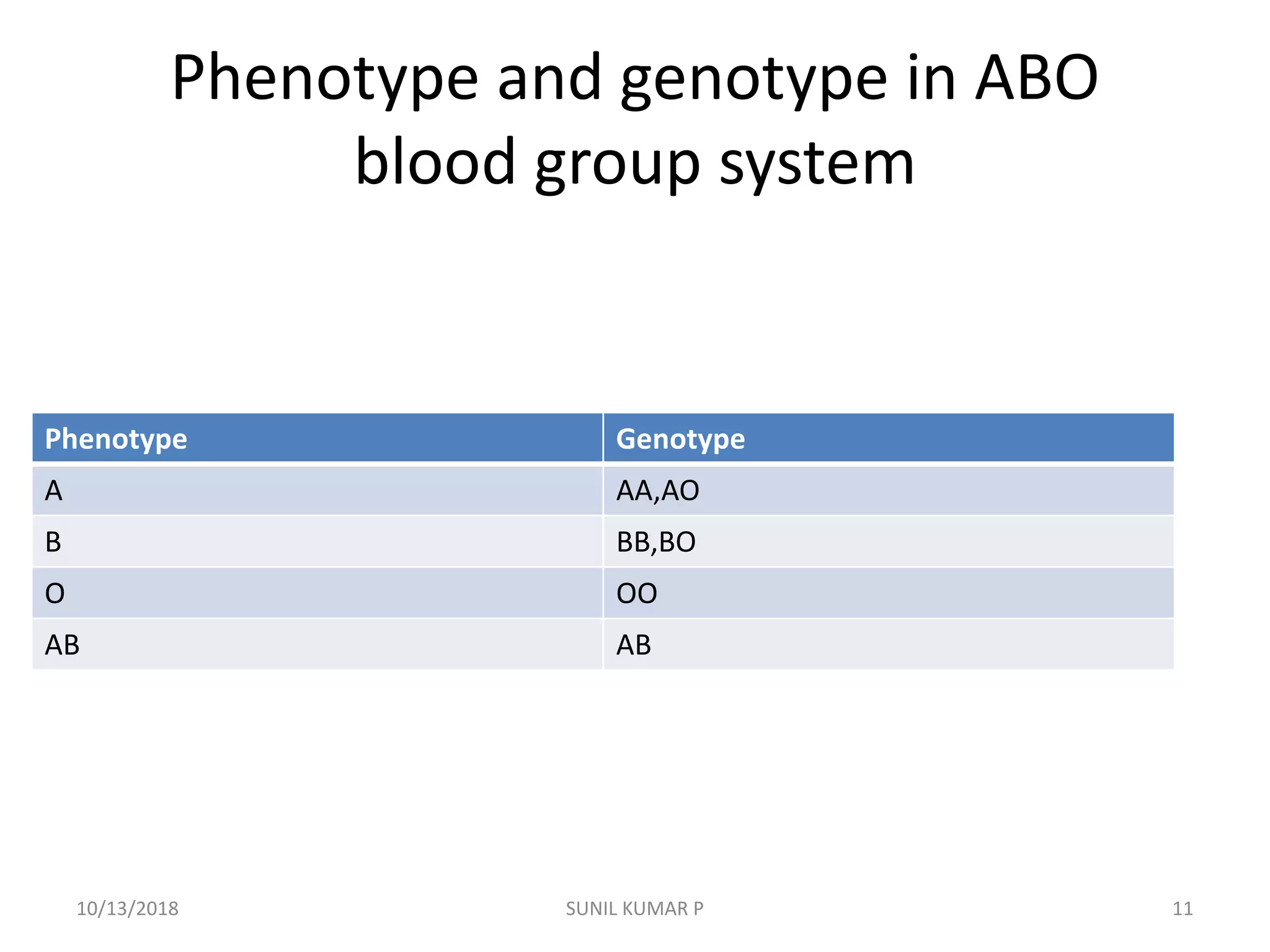 Phenotype and genotype in ABO blood group system

| Phenotype | Genotype |
|---|---|
| A | AA,AO |
| B | BB,BO |
| O | OO |
| AB | AB |

10/13/2018 SUNIL KUMAR P 11